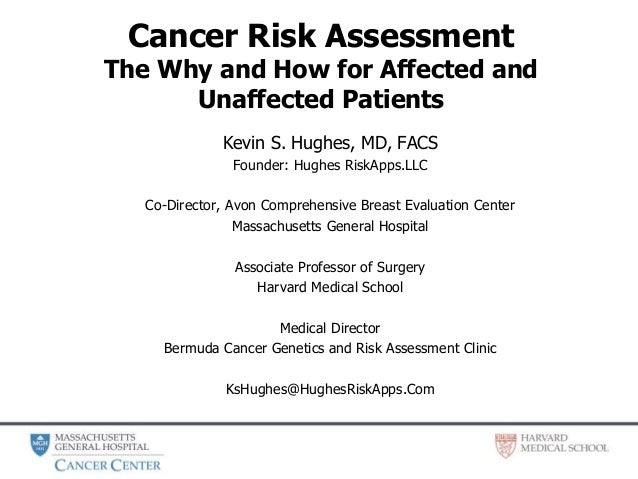 Cancer Risk Assessment
The Why and How for Affected and Unaffected Patients

Kevin S. Hughes, MD, FACS
Founder: Hughes RiskApps.LLC

Co-Director, Avon Comprehensive Breast Evaluation Center
Massachusetts General Hospital

Associate Professor of Surgery
Harvard Medical School

Medical Director
Bermuda Cancer Genetics and Risk Assessment Clinic

KsHughes@HughesRiskApps.Com

MGH 1811
MASSACHUSETTS GENERAL HOSPITAL
CANCER CENTER

HARVARD MEDICAL SCHOOL